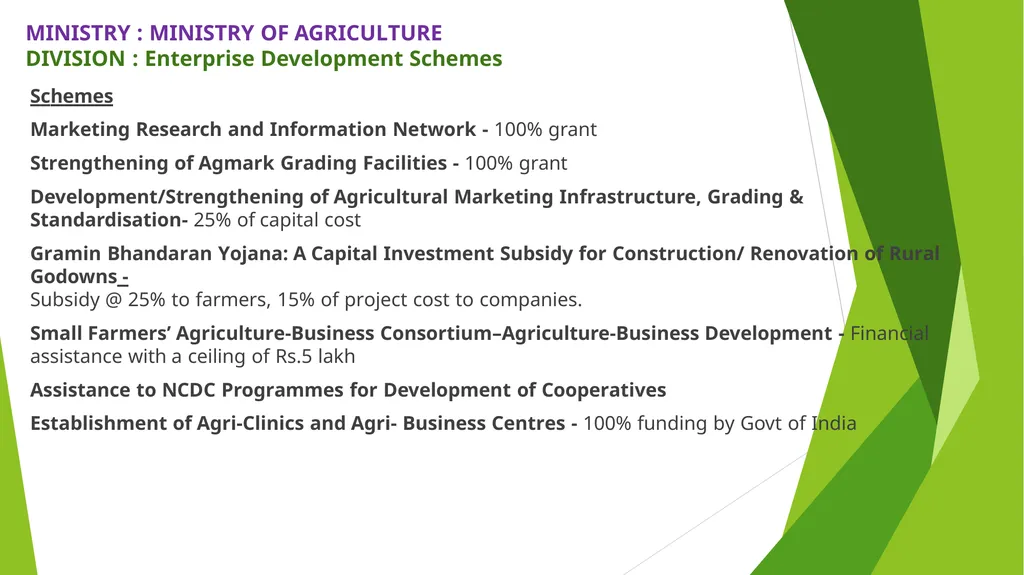 MINISTRY : MINISTRY OF AGRICULTURE
DIVISION : Enterprise Development Schemes

Schemes

Marketing Research and Information Network - 100% grant

Strengthening of Agmark Grading Facilities - 100% grant

Development/Strengthening of Agricultural Marketing Infrastructure, Grading & Standardisation- 25% of capital cost

Gramin Bhandaran Yojana: A Capital Investment Subsidy for Construction/ Renovation of Rural Godowns -
Subsidy @ 25% to farmers, 15% of project cost to companies.

Small Farmers' Agriculture-Business Consortium–Agriculture-Business Development - Financial assistance with a ceiling of Rs.5 lakh

Assistance to NCDC Programmes for Development of Cooperatives

Establishment of Agri-Clinics and Agri- Business Centres - 100% funding by Govt of India